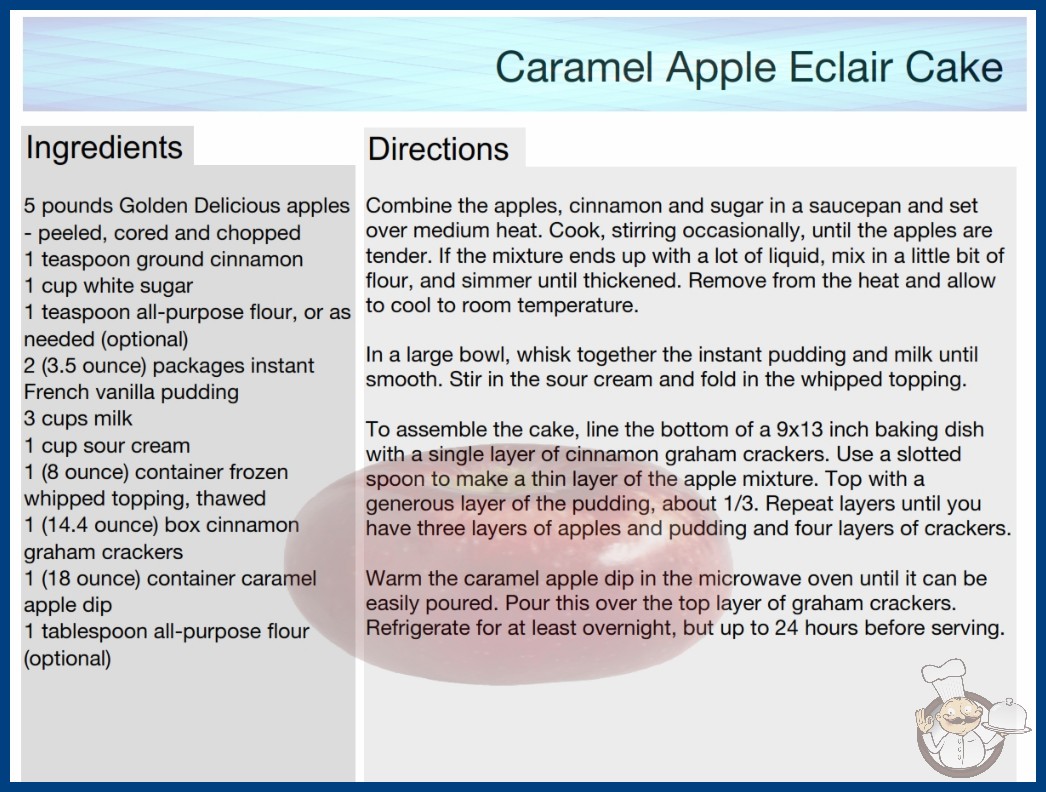 Caramel Apple Eclair Cake

Ingredients

5 pounds Golden Delicious apples - peeled, cored and chopped
1 teaspoon ground cinnamon
1 cup white sugar
1 teaspoon all-purpose flour, or as needed (optional)
2 (3.5 ounce) packages instant French vanilla pudding
3 cups milk
1 cup sour cream
1 (8 ounce) container frozen whipped topping, thawed
1 (14.4 ounce) box cinnamon graham crackers
1 (18 ounce) container caramel apple dip
1 tablespoon all-purpose flour (optional)

Directions

Combine the apples, cinnamon and sugar in a saucepan and set over medium heat. Cook, stirring occasionally, until the apples are tender. If the mixture ends up with a lot of liquid, mix in a little bit of flour, and simmer until thickened. Remove from the heat and allow to cool to room temperature.

In a large bowl, whisk together the instant pudding and milk until smooth. Stir in the sour cream and fold in the whipped topping.

To assemble the cake, line the bottom of a 9x13 inch baking dish with a single layer of cinnamon graham crackers. Use a slotted spoon to make a thin layer of the apple mixture. Top with a generous layer of the pudding, about 1/3. Repeat layers until you have three layers of apples and pudding and four layers of crackers.

Warm the caramel apple dip in the microwave oven until it can be easily poured. Pour this over the top layer of graham crackers. Refrigerate for at least overnight, but up to 24 hours before serving.